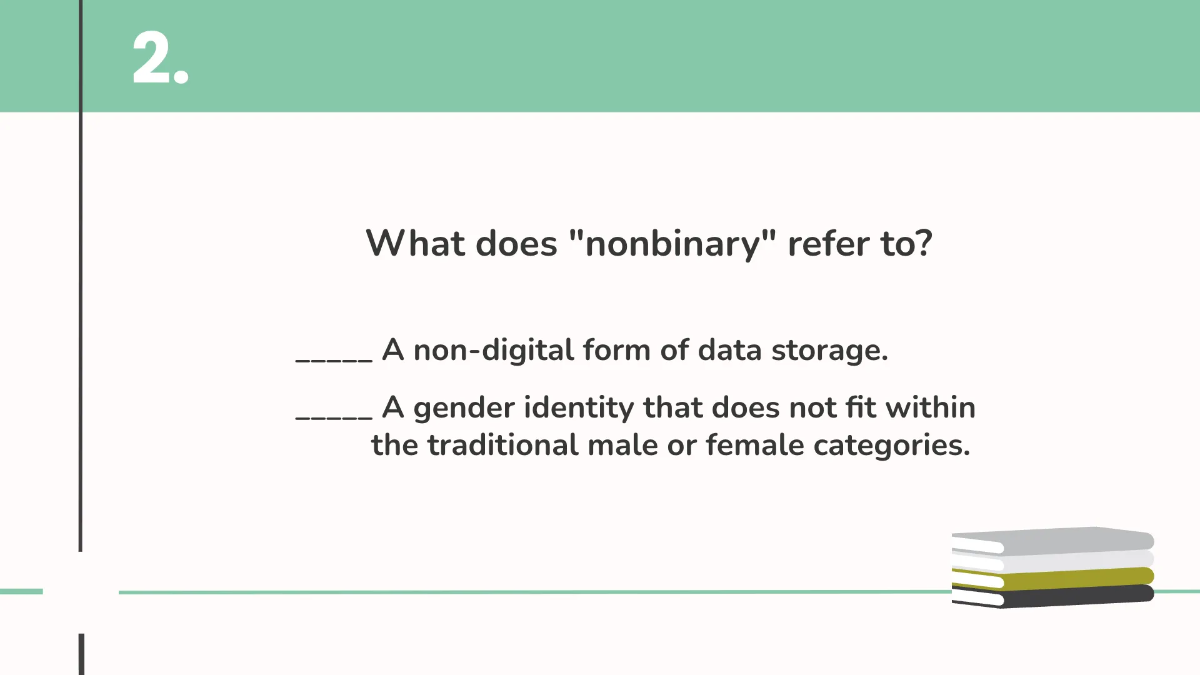 2.

What does "nonbinary" refer to?

_____ A non-digital form of data storage.

_____ A gender identity that does not fit within the traditional male or female categories.